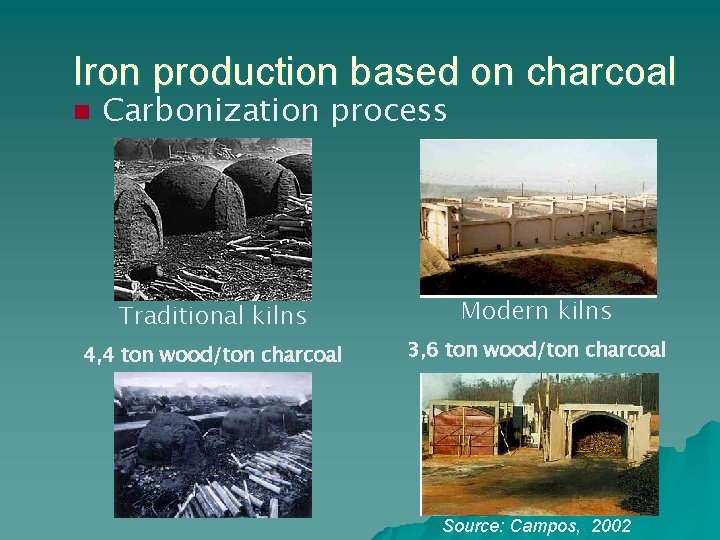 Iron production based on charcoal

Carbonization process

Traditional kilns

4,4 ton wood/ton charcoal

Modern kilns

3,6 ton wood/ton charcoal

Source: Campos, 2002